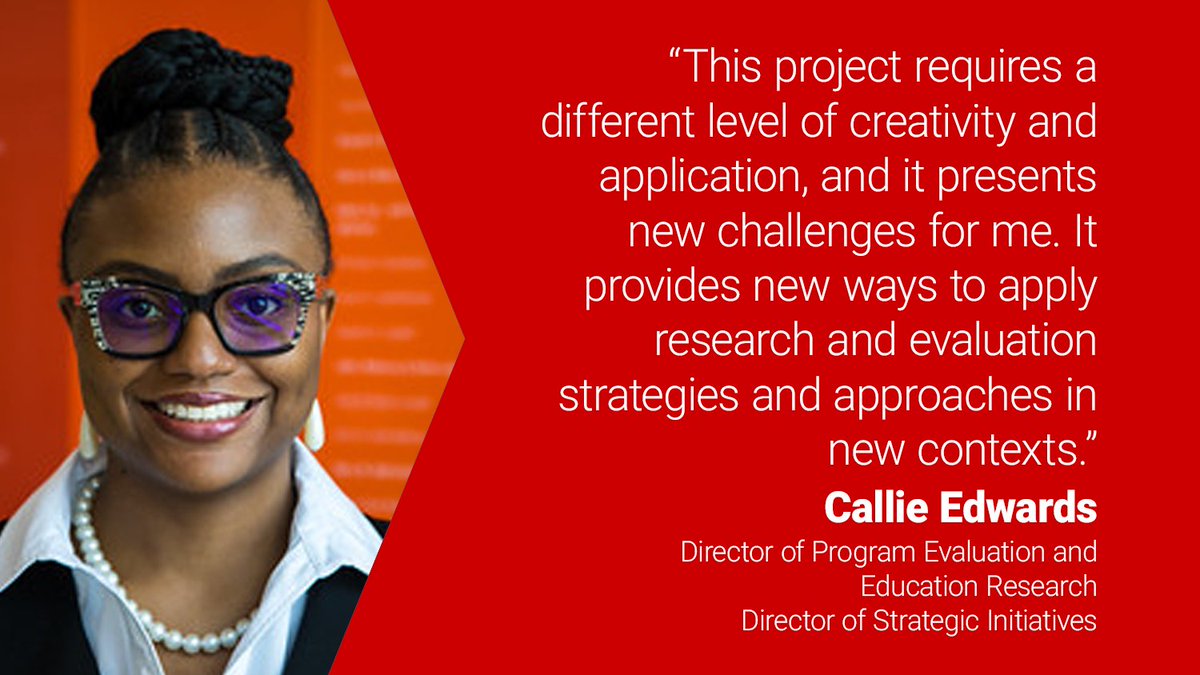 “This project requires a different level of creativity and application, and it presents new challenges for me. It provides new ways to apply research and evaluation strategies and approaches in new contexts.”

Callie Edwards

Director of Program Evaluation and Education Research
Director of Strategic Initiatives